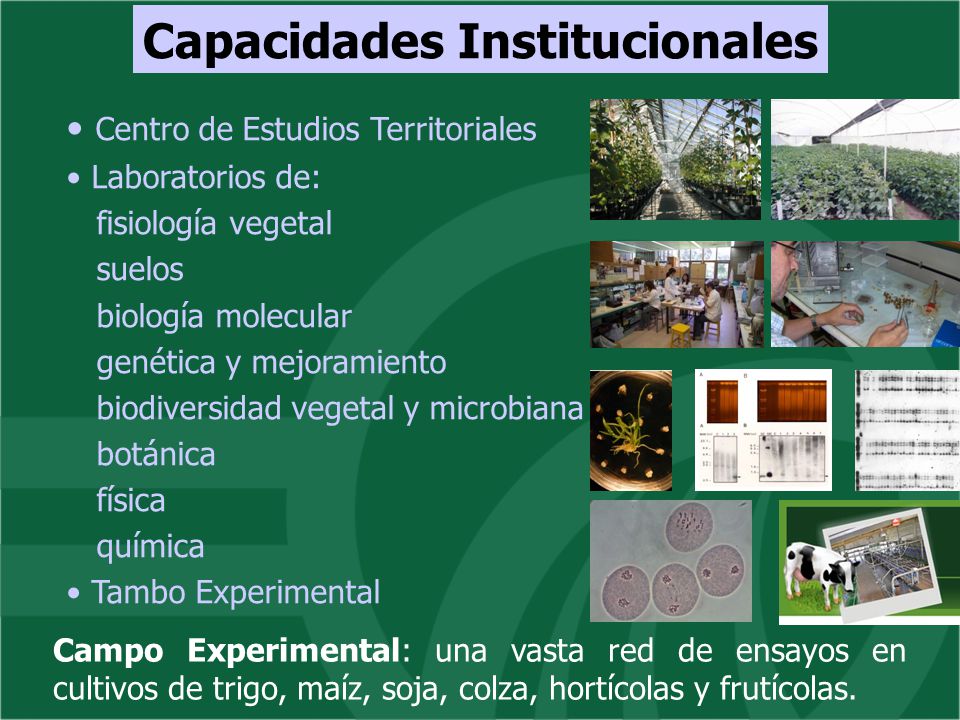 Capacidades Institucionales

• Centro de Estudios Territoriales
• Laboratorios de:
fisiología vegetal
suelos
biología molecular
genética y mejoramiento
biodiversidad vegetal y microbiana
botánica
física
química
• Tambo Experimental

Campo Experimental: una vasta red de ensayos en cultivos de trigo, maíz, soja, colza, hortícolas y frutícolas.